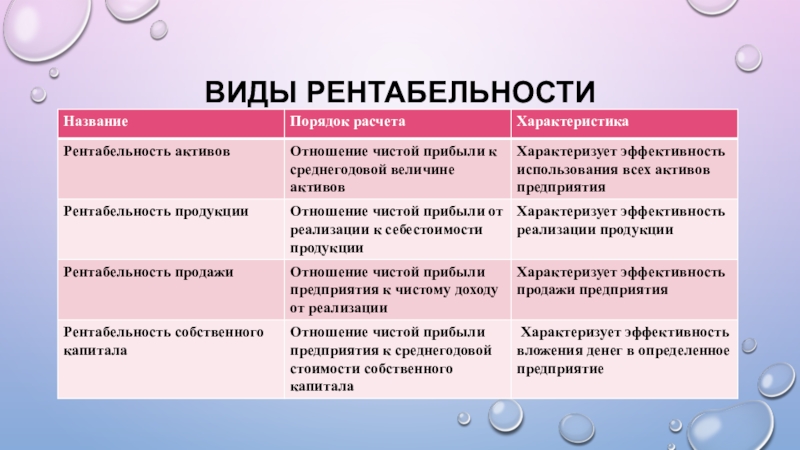 ВИДЫ РЕНТАБЕЛЬНОСТИ

| Название | Порядок расчета | Характеристика |
|---|---|---|
| Рентабельность активов | Отношение чистой прибыли к среднегодовой величине активов | Характеризует эффективность использования всех активов предприятия |
| Рентабельность продукции | Отношение чистой прибыли от реализации к себестоимости продукции | Характеризует эффективность реализации продукции |
| Рентабельность продажи | Отношение чистой прибыли предприятия к чистому доходу от реализации | Характеризует эффективность продажи предприятия |
| Рентабельность собственного капитала | Отношение чистой прибыли предприятия к среднегодовой стоимости собственного капитала | Характеризует эффективность вложения денег в определенное предприятие |